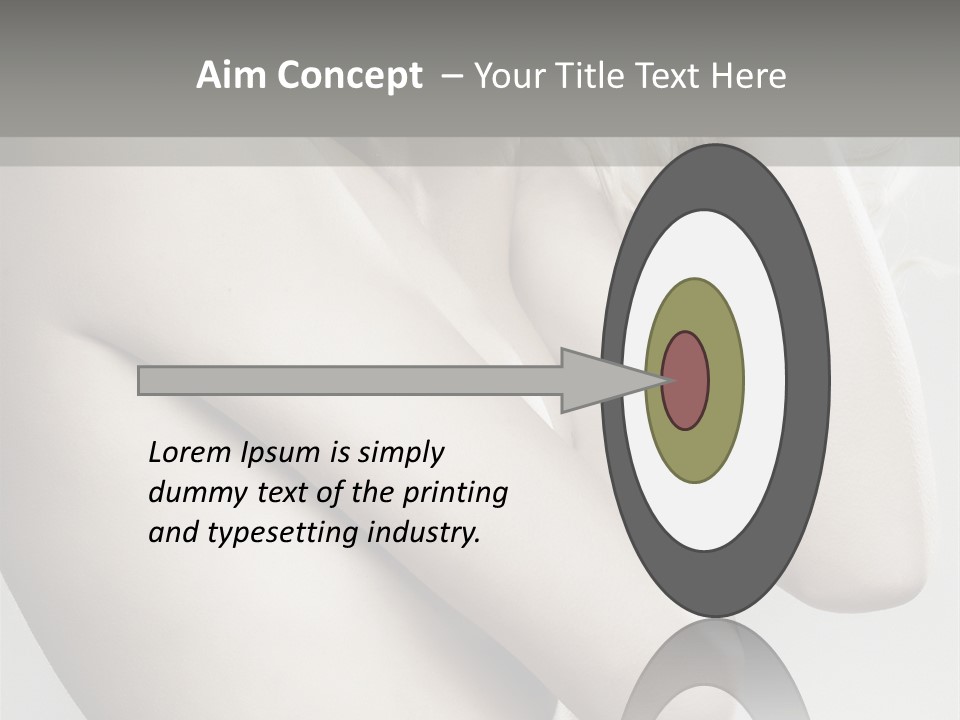 Aim Concept – Your Title Text Here

Lorem Ipsum is simply dummy text of the printing and typesetting industry.